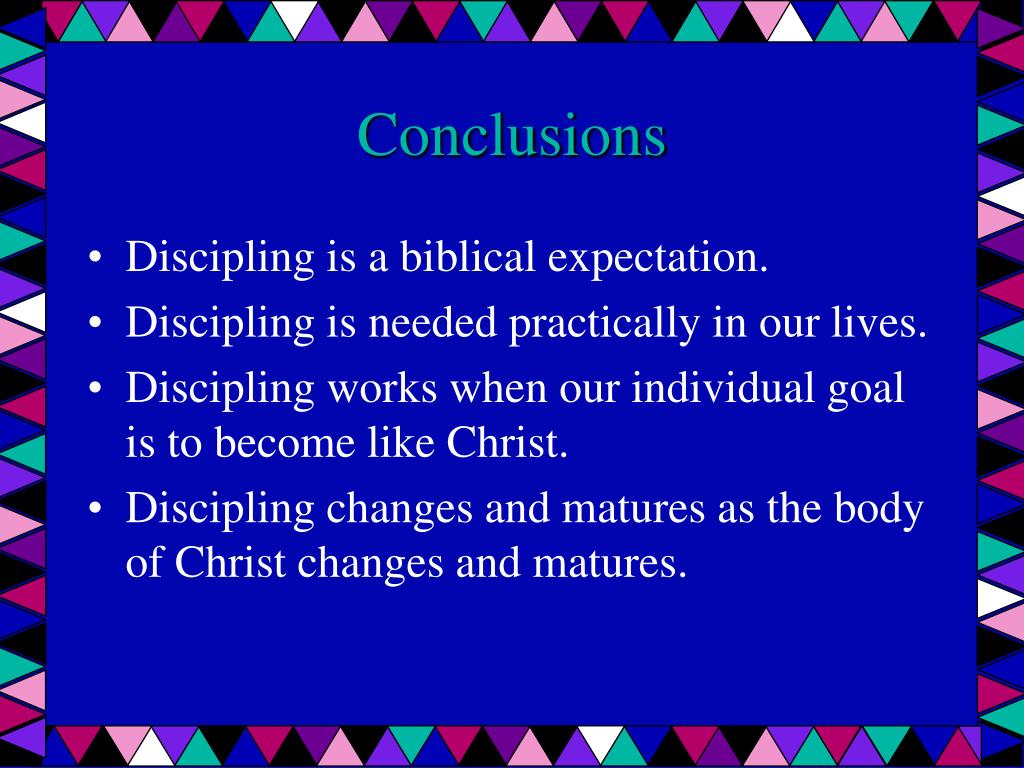 Conclusions

• Discipling is a biblical expectation.
• Discipling is needed practically in our lives.
• Discipling works when our individual goal is to become like Christ.
• Discipling changes and matures as the body of Christ changes and matures.